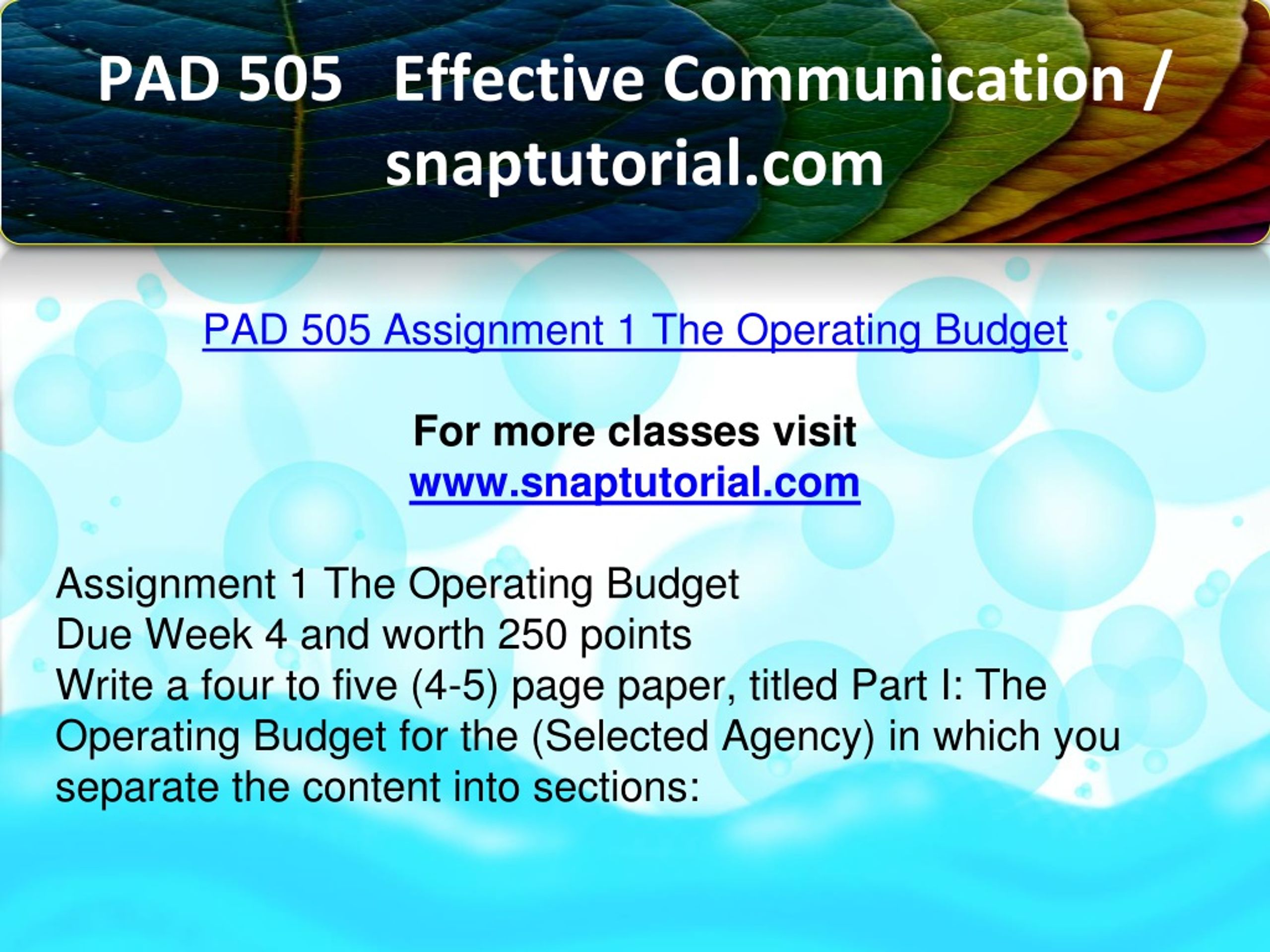 PAD 505 Effective Communication / snaptutorial.com

PAD 505 Assignment 1 The Operating Budget

For more classes visit
www.snaptutorial.com

Assignment 1 The Operating Budget
Due Week 4 and worth 250 points
Write a four to five (4-5) page paper, titled Part I: The Operating Budget for the (Selected Agency) in which you separate the content into sections: